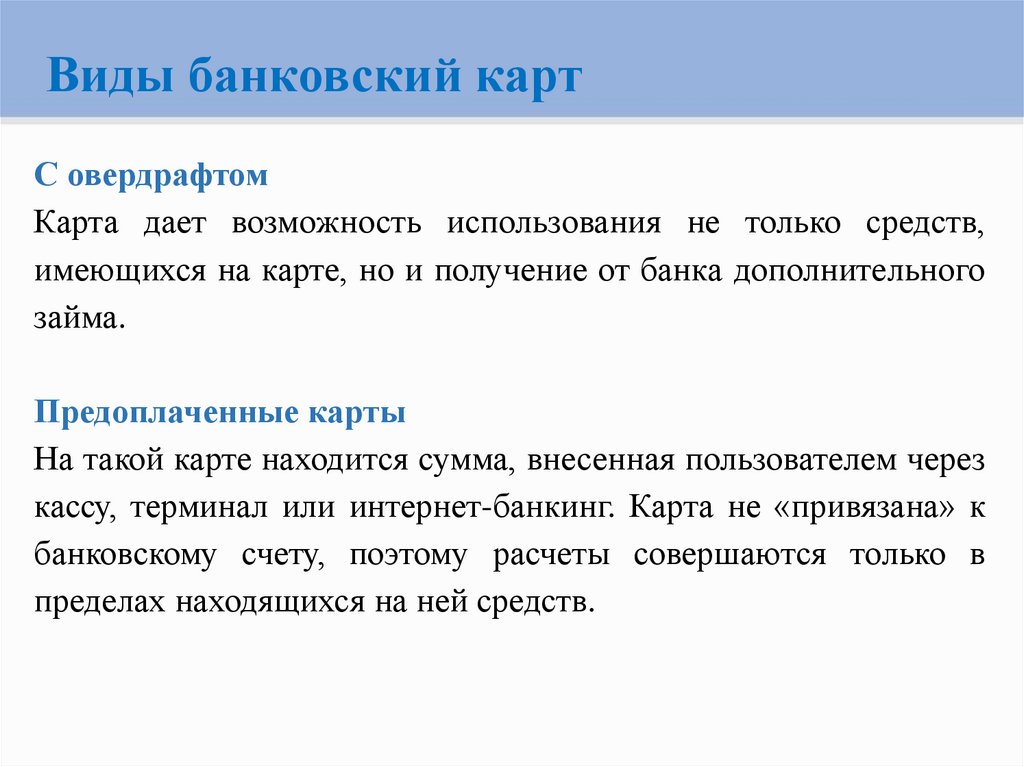 Виды банковский карт

С овердрафтом
Карта дает возможность использования не только средств, имеющихся на карте, но и получение от банка дополнительного займа.

Предоплаченные карты
На такой карте находится сумма, внесенная пользователем через кассу, терминал или интернет-банкинг. Карта не «привязана» к банковскому счету, поэтому расчеты совершаются только в пределах находящихся на ней средств.